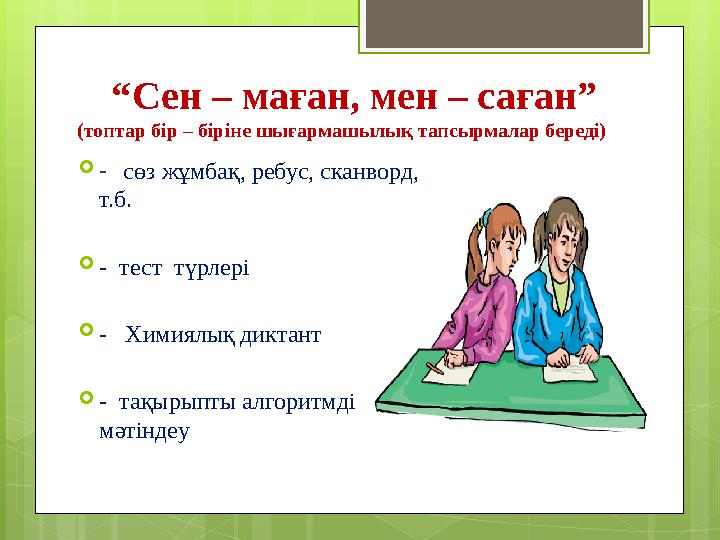 “Сен – маған, мен – саған”
(топтар бір – біріне шығармашылық тапсырмалар береді)

- сөз жұмбақ, ребус, сканворд, т.б.

- тест түрлері

- Химиялық диктант

- тақырыпты алгоритмді мәтіндеу